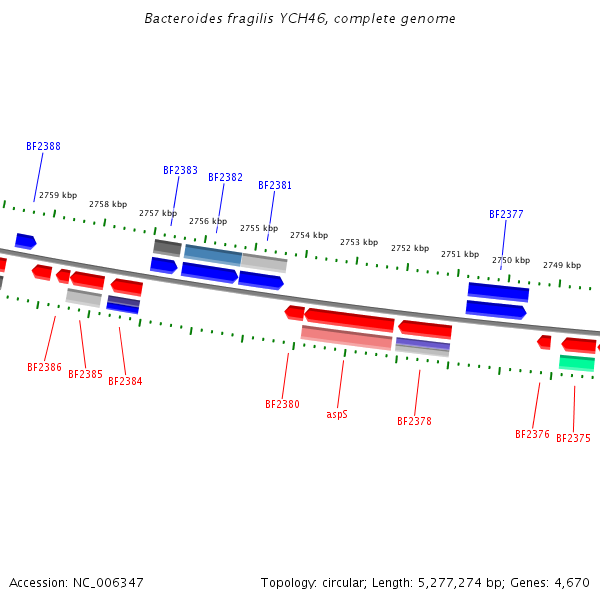 Bacteroides fragilis YCH46, complete genome

BF2388

BF2383

BF2382

BF2381

BF2377

2759 kbp

2758 kbp

2757 kbp

2756 kbp

2755 kbp

2754 kbp

2753 kbp

2752 kbp

2751 kbp

2750 kbp

2749 kbp

BF2386

BF2385

BF2384

BF2380

aspS

BF2378

BF2376

BF2375

Accession: NC_006347

Topology: circular; Length: 5,277,274 bp; Genes: 4,670